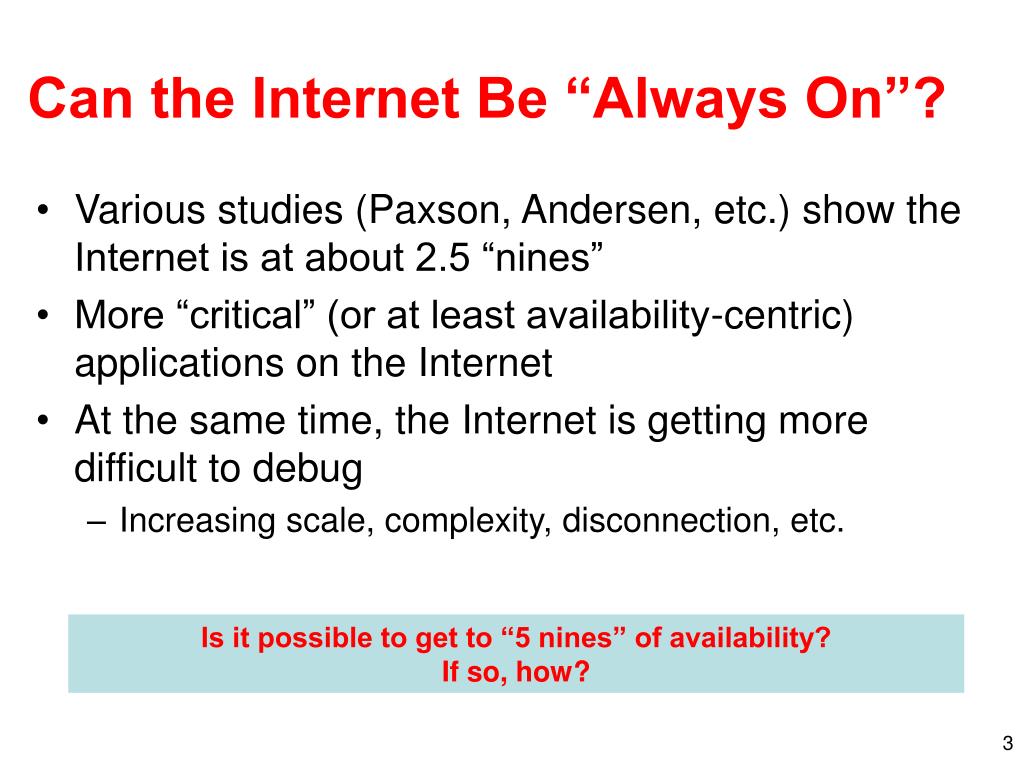 Can the Internet Be “Always On”?

• Various studies (Paxson, Andersen, etc.) show the Internet is at about 2.5 “nines”
• More “critical” (or at least availability-centric) applications on the Internet
• At the same time, the Internet is getting more difficult to debug
– Increasing scale, complexity, disconnection, etc.

Is it possible to get to “5 nines” of availability?
If so, how?

3